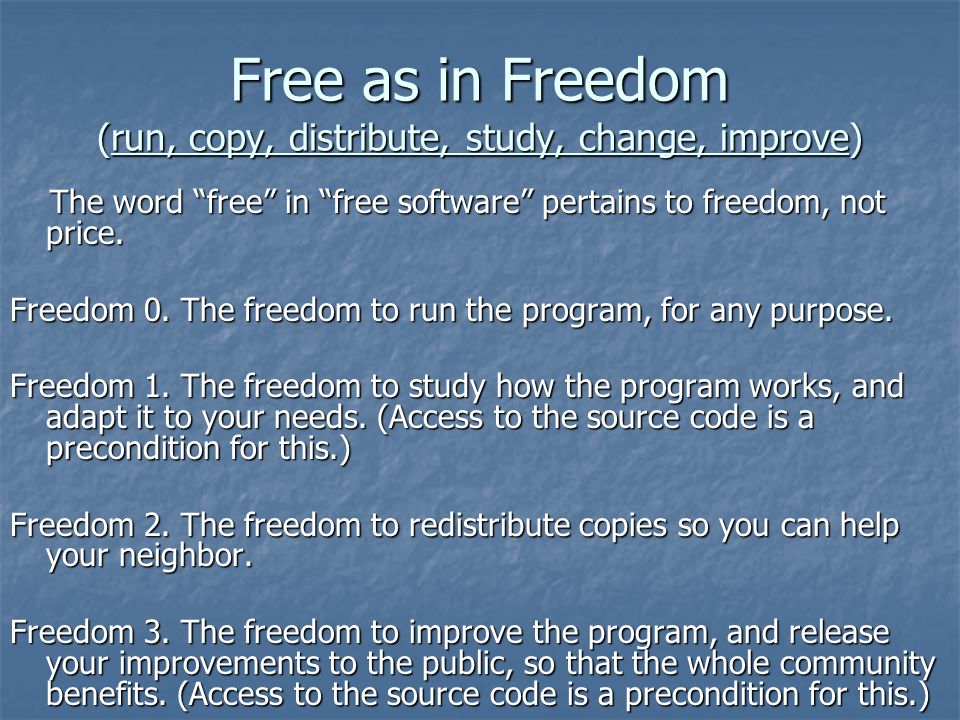 Free as in Freedom

(run, copy, distribute, study, change, improve)

The word “free” in “free software” pertains to freedom, not price.

Freedom 0. The freedom to run the program, for any purpose.

Freedom 1. The freedom to study how the program works, and adapt it to your needs. (Access to the source code is a precondition for this.)

Freedom 2. The freedom to redistribute copies so you can help your neighbor.

Freedom 3. The freedom to improve the program, and release your improvements to the public, so that the whole community benefits. (Access to the source code is a precondition for this.)